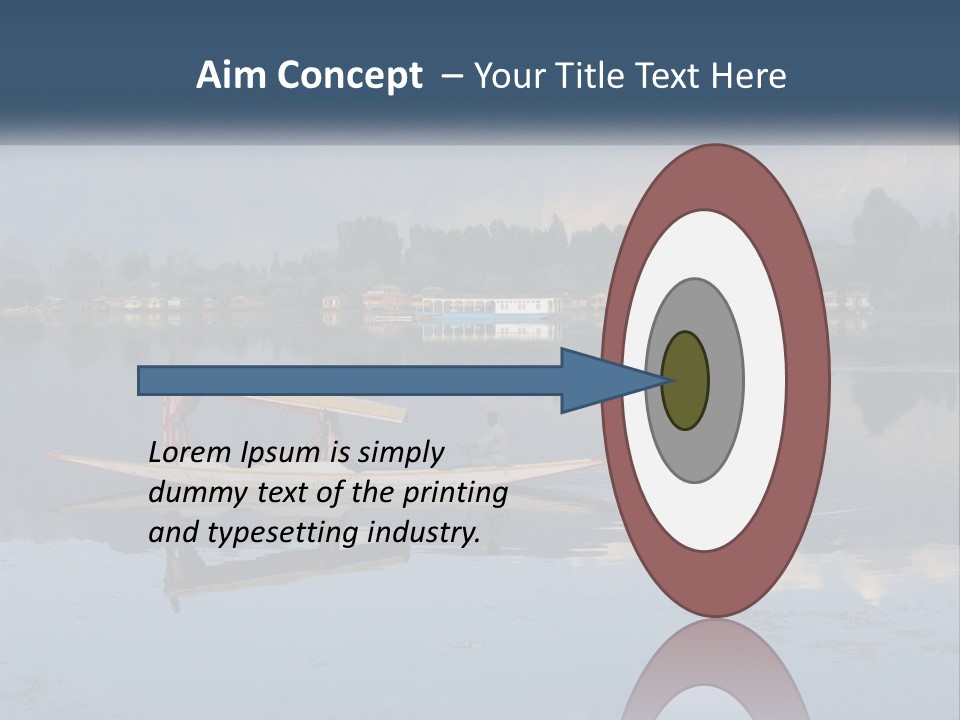 Aim Concept – Your Title Text Here

Lorem Ipsum is simply dummy text of the printing and typesetting industry.